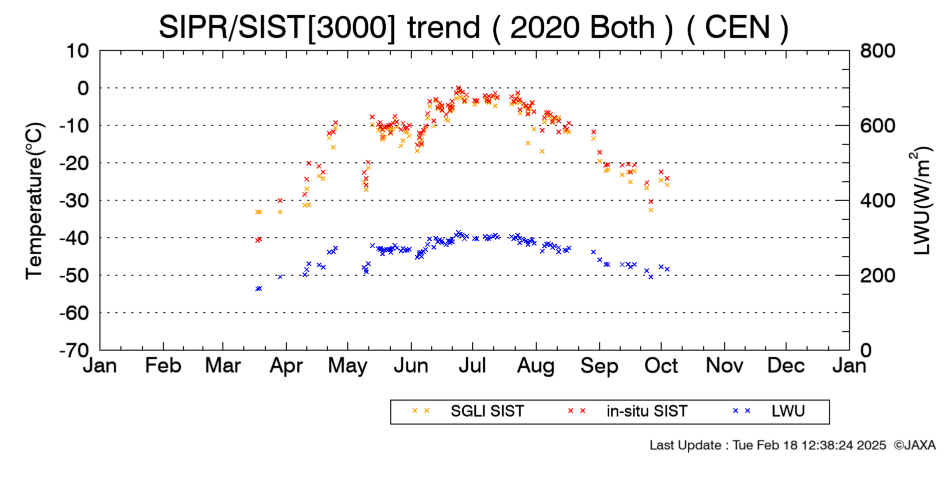 SIPR/SIST[3000] trend ( 2020 Both ) ( CEN )

Temperature(°C)

10
0
-10
-20
-30
-40
-50
-60
-70

LWU(W/m$^2$)

800
600
400
200
0

Jan Feb Mar Apr May Jun Jul Aug Sep Oct Nov Dec Jan

SGLI SIST
in-situ SIST
LWU

Last Update : Tue Feb 18 12:38:24 2025 ©JAXA